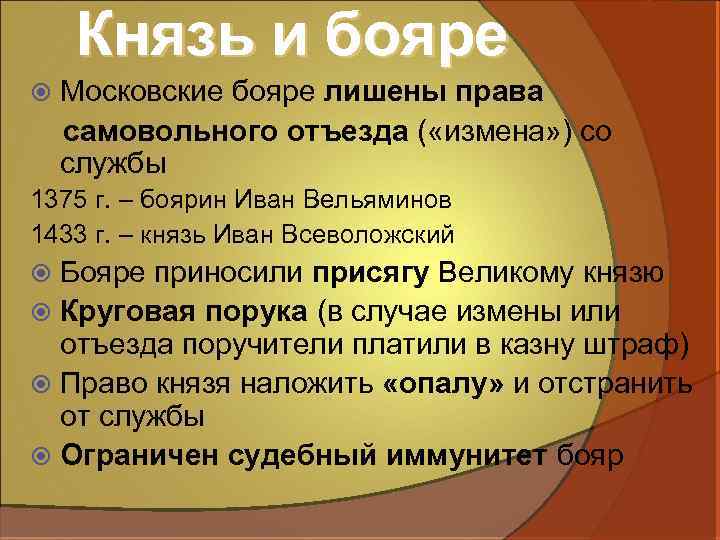 Князь и бояре

Московские бояре лишены права самовольного отъезда («измена») со службы

1375 г. – боярин Иван Вельяминов

1433 г. – князь Иван Всеволожский

Бояре приносили присягу Великому князю

Круговая порука (в случае измены или отъезда поручители платили в казну штраф)

Право князя наложить «опалу» и отстранить от службы

Ограничен судебный иммунитет бояр